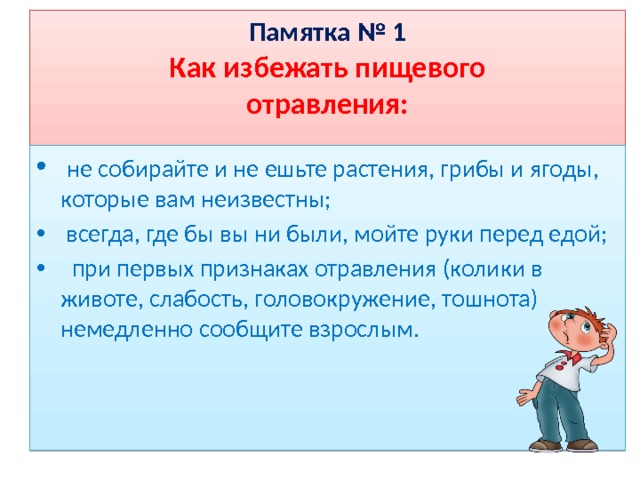 Памятка № 1
Как избежать пищевого отравления:

• не собирайте и не ешьте растения, грибы и ягоды, которые вам неизвестны;
• всегда, где бы вы ни были, мойте руки перед едой;
• при первых признаках отравления (колики в животе, слабость, головокружение, тошнота) немедленно сообщите взрослым.